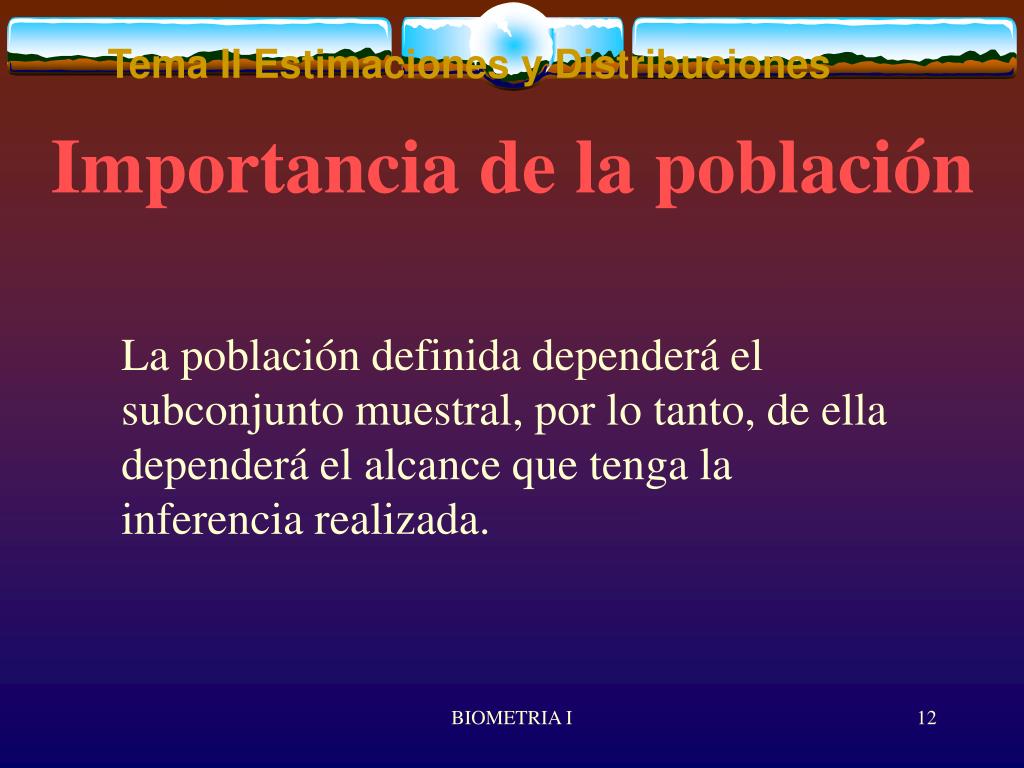 Tema II Estimaciones y Distribuciones

Importancia de la población

La población definida dependerá el subconjunto muestral, por lo tanto, de ella dependerá el alcance que tenga la inferencia realizada.

BIOMETRIA I

12